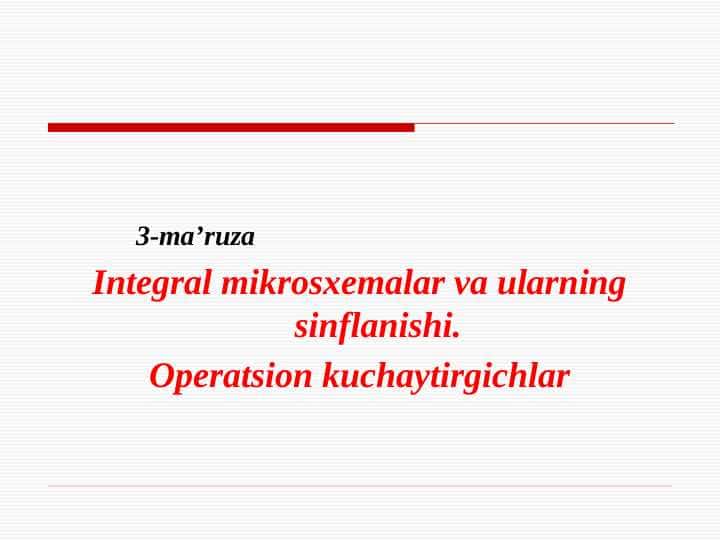 3-ma’ruza

Integral mikrosxemalar va ularning sinflanishi.

Operatsion kuchaytirgichlar